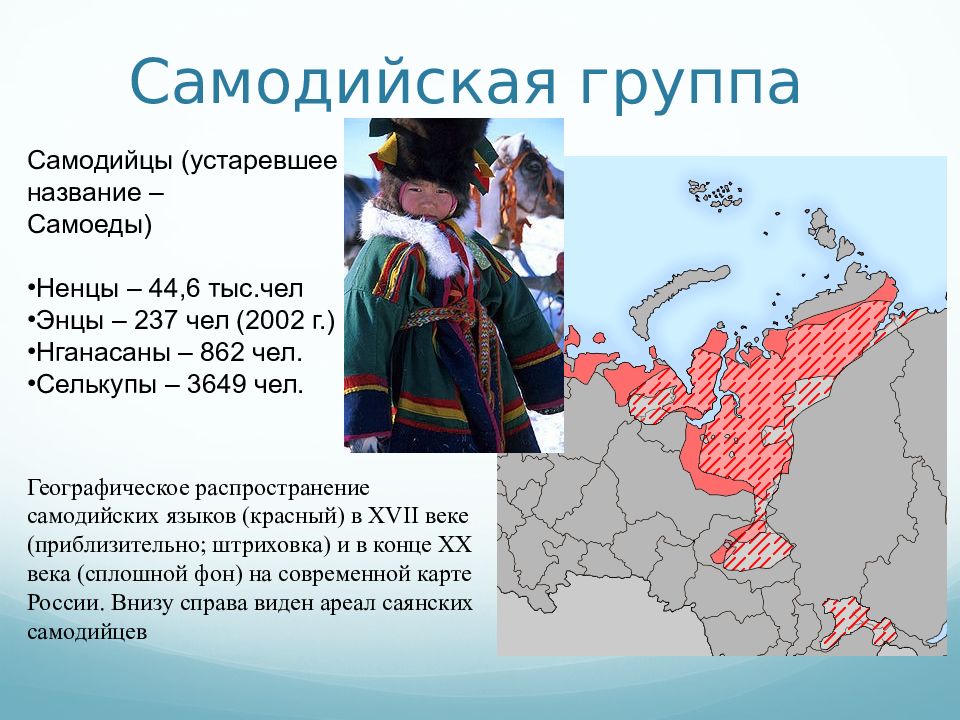 Самодийская группа

Самодийцы (устаревшее название – Самоеды)

•Ненцы – 44,6 тыс.чел
•Энцы – 237 чел (2002 г.)
•Нганасаны – 862 чел.
•Селькупы – 3649 чел.

Географическое распространение самодийских языков (красный) в XVII веке (приблизительно; штриховка) и в конце XX века (сплошной фон) на современной карте России. Внизу справа виден ареал саянских самодийцев